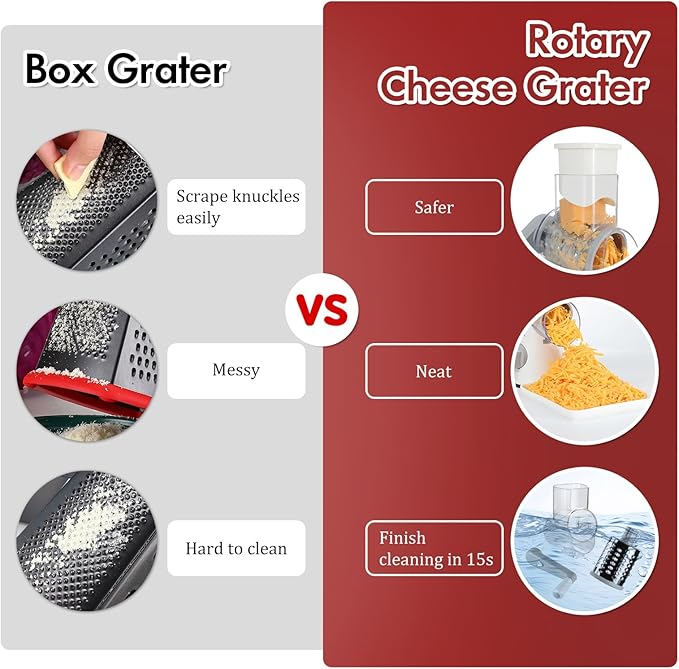 Box Grater

Scrape knuckles easily

Messy

Hard to clean

VS

Rotary Cheese Grater

Safer

Neat

Finish cleaning in 15s